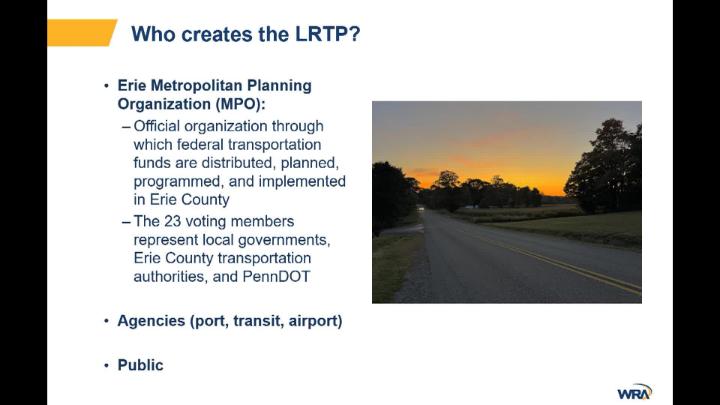 Who creates the LRTP?

• Erie Metropolitan Planning Organization (MPO):
– Official organization through which federal transportation funds are distributed, planned, programmed, and implemented in Erie County
– The 23 voting members represent local governments, Erie County transportation authorities, and PennDOT

• Agencies (port, transit, airport)

• Public

WRA